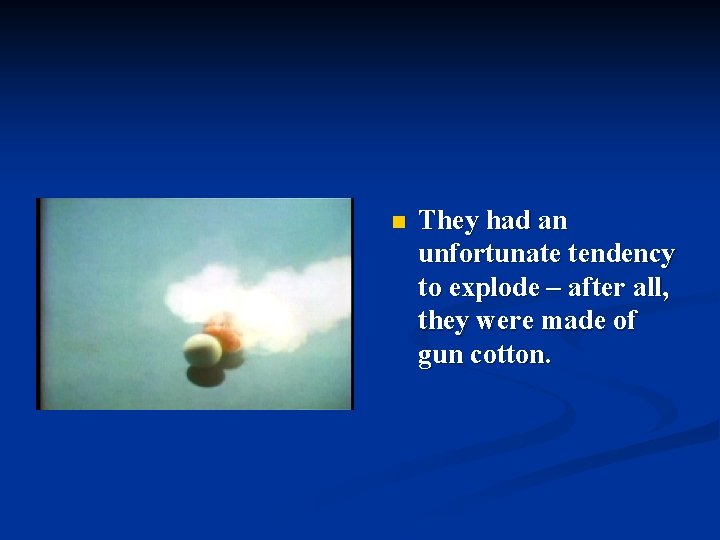 They had an unfortunate tendency to explode – after all, they were made of gun cotton.